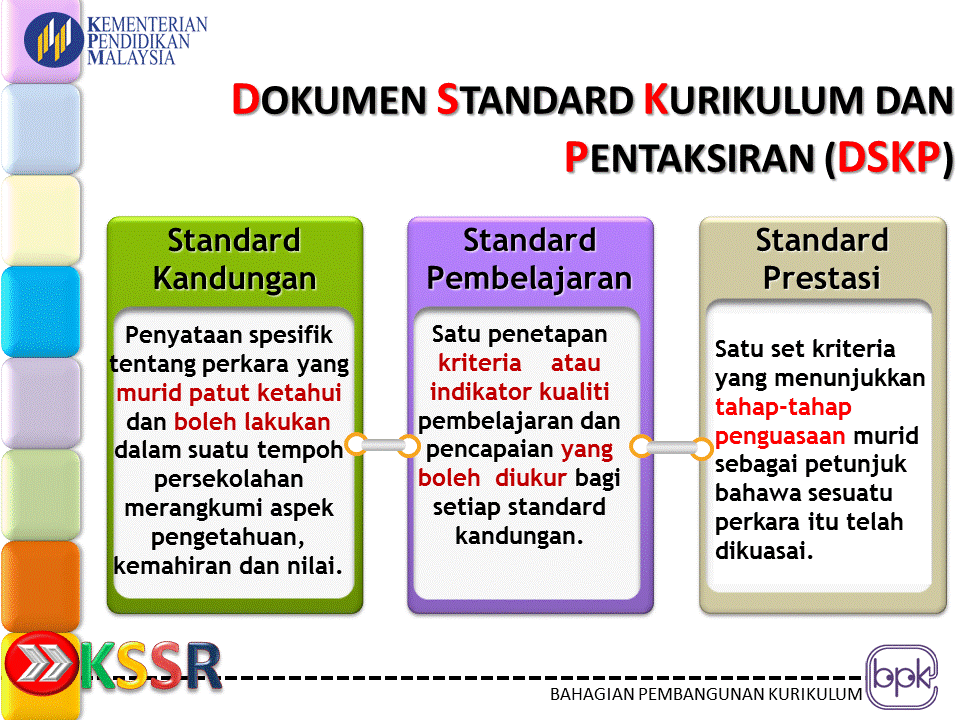 KEMENTERIAN PENDIDIKAN MALAYSIA

DOKUMEN STANDARD KURIKULUM DAN PENTAKSIRAN (DSKP)

Standard Kandungan

Penyataan spesifik tentang perkara yang murid patut ketahui dan boleh lakukan dalam suatu tempoh persekolahan merangkumi aspek pengetahuan, kemahiran dan nilai.

Standard Pembelajaran

Satu penetapan kriteria atau indikator kualiti pembelajaran dan pencapaian yang boleh diukur bagi setiap standard kandungan.

Standard Prestasi

Satu set kriteria yang menunjukkan tahap-tahap penguasaan murid sebagai petunjuk bahawa sesuatu perkara itu telah dikuasai.

KSSR

BAHAGIAN PEMBANGUNAN KURIKULUM

bpk